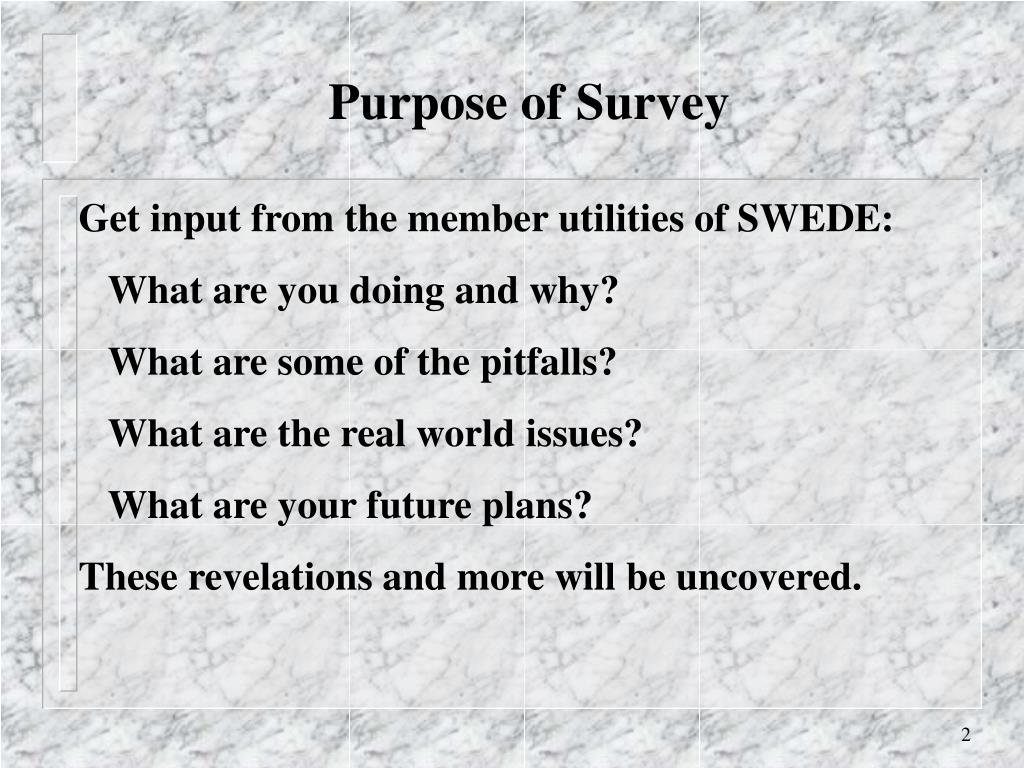 Purpose of Survey

Get input from the member utilities of SWEDE:

What are you doing and why?

What are some of the pitfalls?

What are the real world issues?

What are your future plans?

These revelations and more will be uncovered.

2